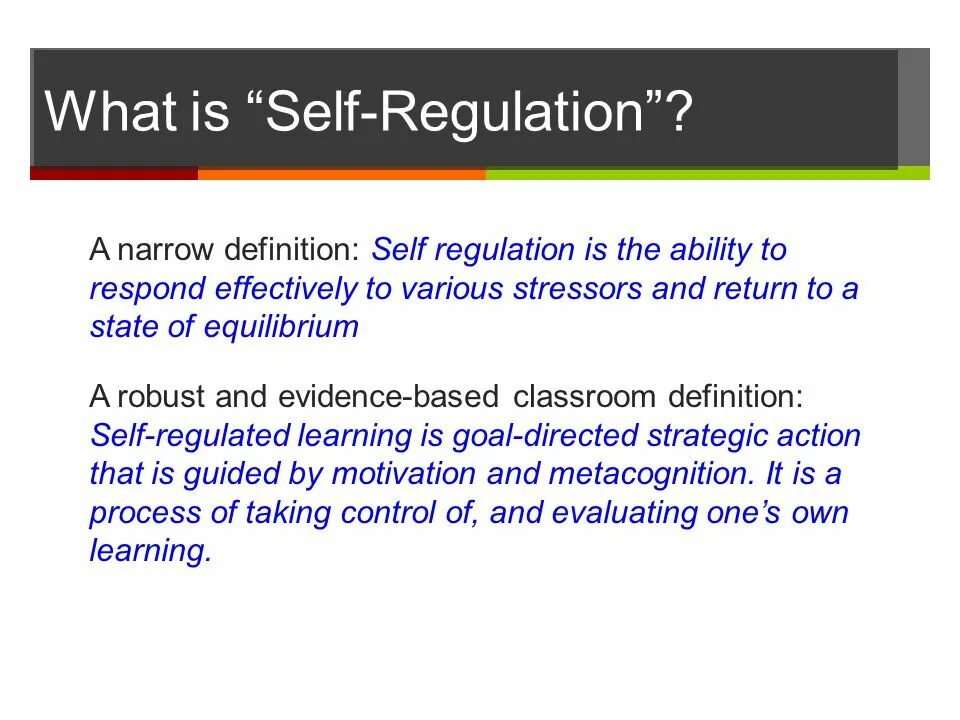 What is “Self-Regulation”?

A narrow definition: Self regulation is the ability to respond effectively to various stressors and return to a state of equilibrium

A robust and evidence-based classroom definition: Self-regulated learning is goal-directed strategic action that is guided by motivation and metacognition. It is a process of taking control of, and evaluating one’s own learning.